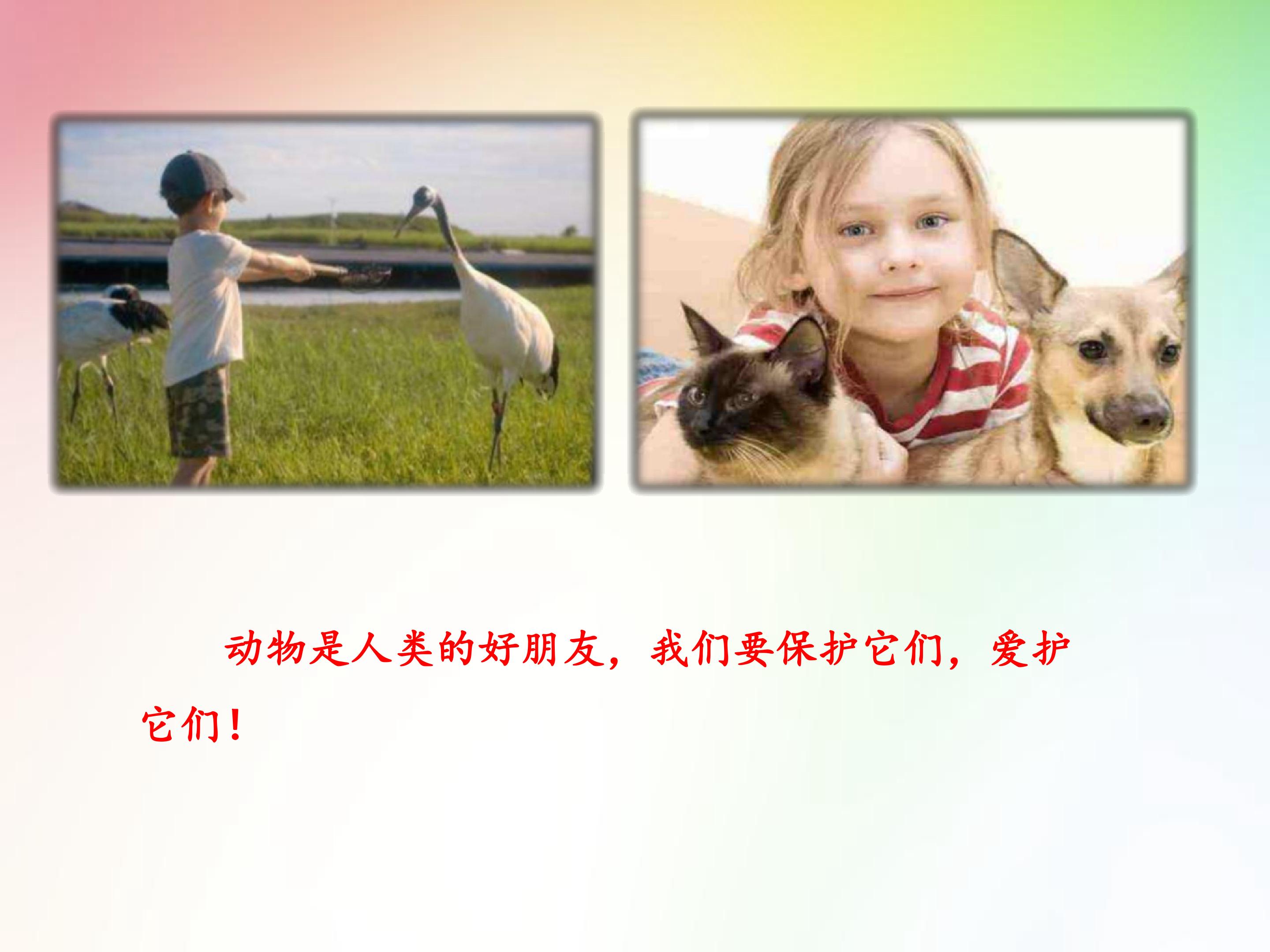 动物是人类的好朋友，我们要保护它们，爱护它们！